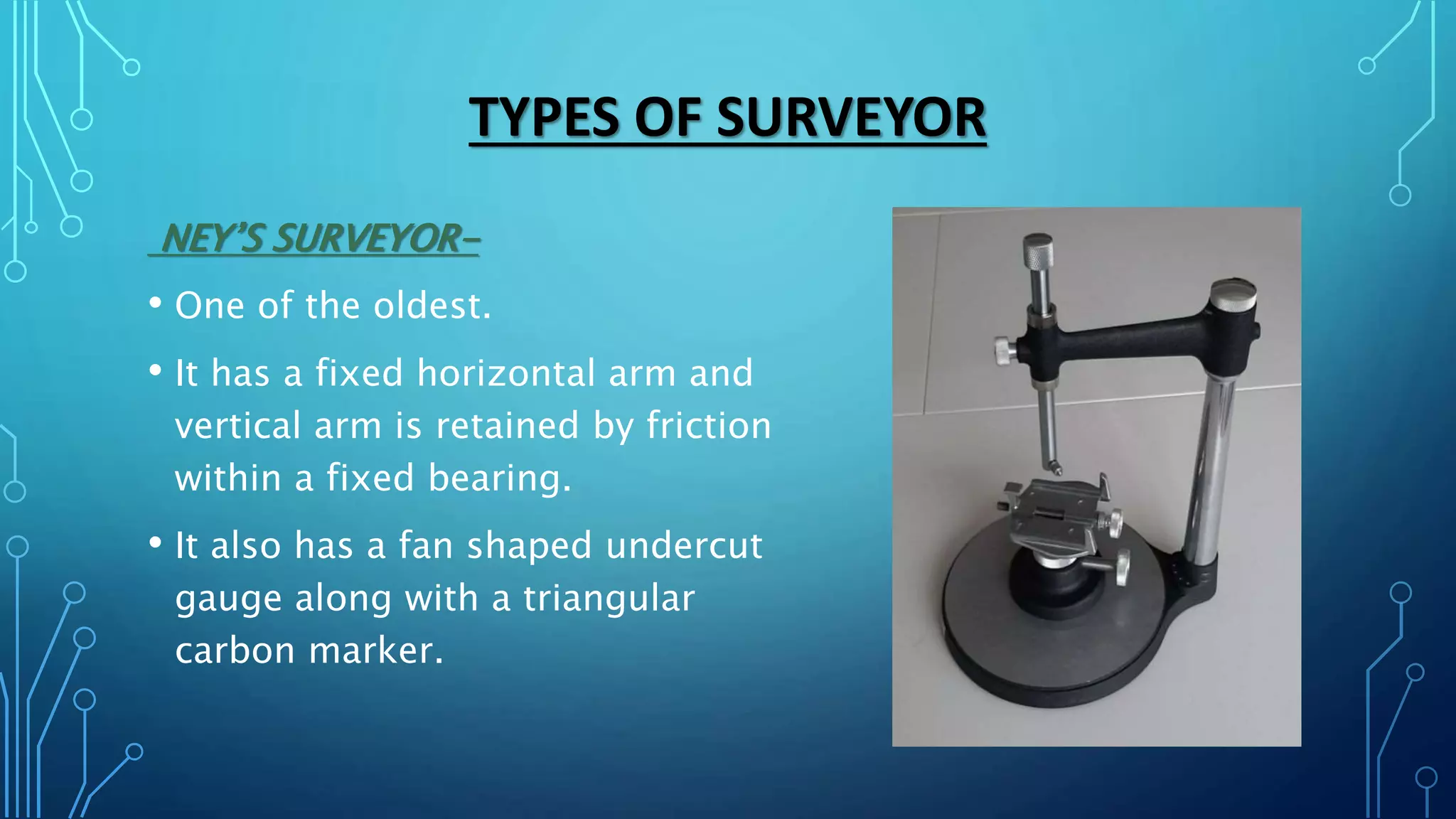 TYPES OF SURVEYOR

NEY'S SURVEYOR-

• One of the oldest.

• It has a fixed horizontal arm and vertical arm is retained by friction within a fixed bearing.

• It also has a fan shaped undercut gauge along with a triangular carbon marker.